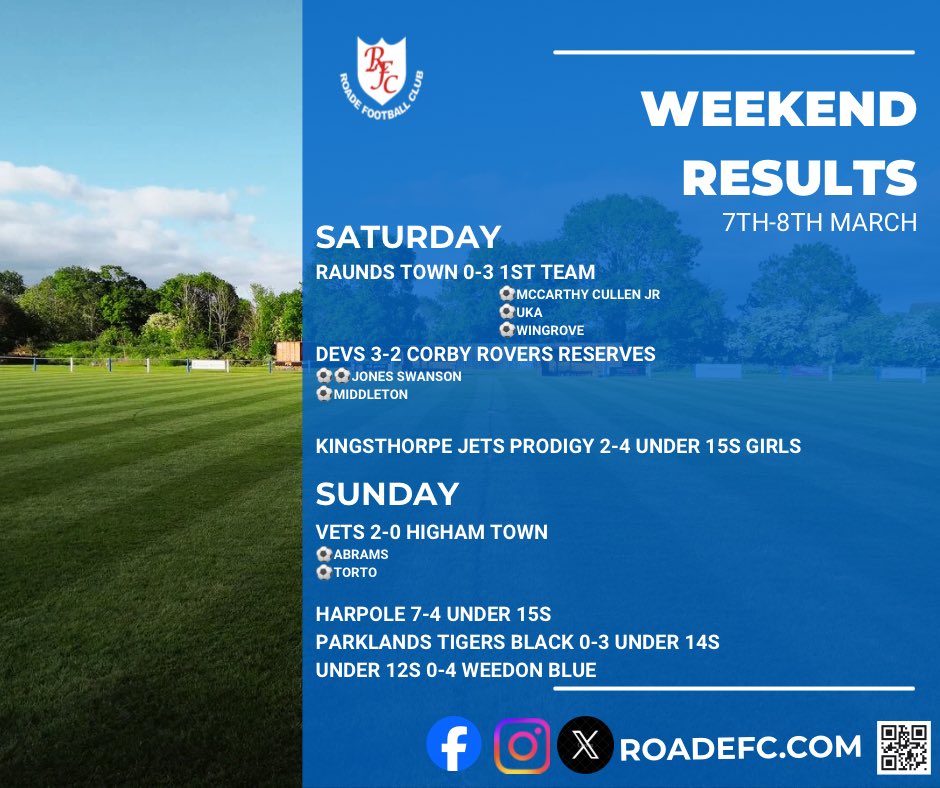 RFC
ROADE FOOTBALL CLUB

WEEKEND RESULTS
7TH-8TH MARCH

SATURDAY
RAUNDS TOWN 0-3 1ST TEAM
⚽MCCARTHY CULLEN JR
⚽UKA
⚽WINGROVE

DEVS 3-2 CORBY ROVERS RESERVES
⚽⚽JONES SWANSON
⚽MIDDLETON

KINGSTHORPE JETS PRODIGY 2-4 UNDER 15S GIRLS

SUNDAY
VETS 2-0 HIGHAM TOWN
⚽ABRAMS
⚽TORTO

HARPOLE 7-4 UNDER 15S
PARKLANDS TIGERS BLACK 0-3 UNDER 14S
UNDER 12S 0-4 WEEDON BLUE

ROADEFC.COM